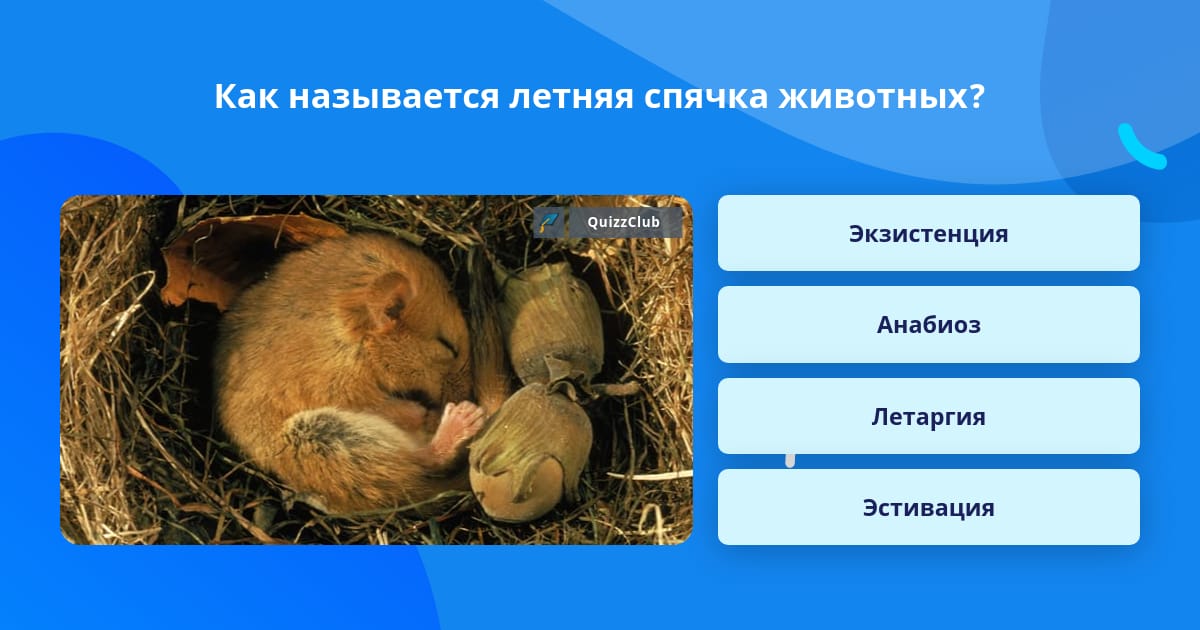 Как называется летняя спячка животных?

QuizzClub

Экзистенция

Анабиоз

Летаргия

Эстивация